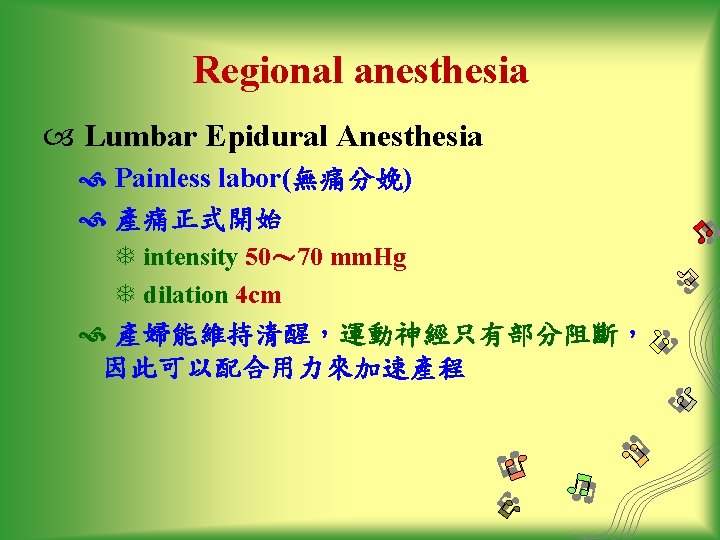 Regional anesthesia

Lumbar Epidural Anesthesia

Painless labor(無痛分娩)

產痛正式開始

intensity 50～70 mmHg

dilation 4cm

產婦能維持清醒，運動神經只有部分阻斷，因此可以配合用力來加速產程